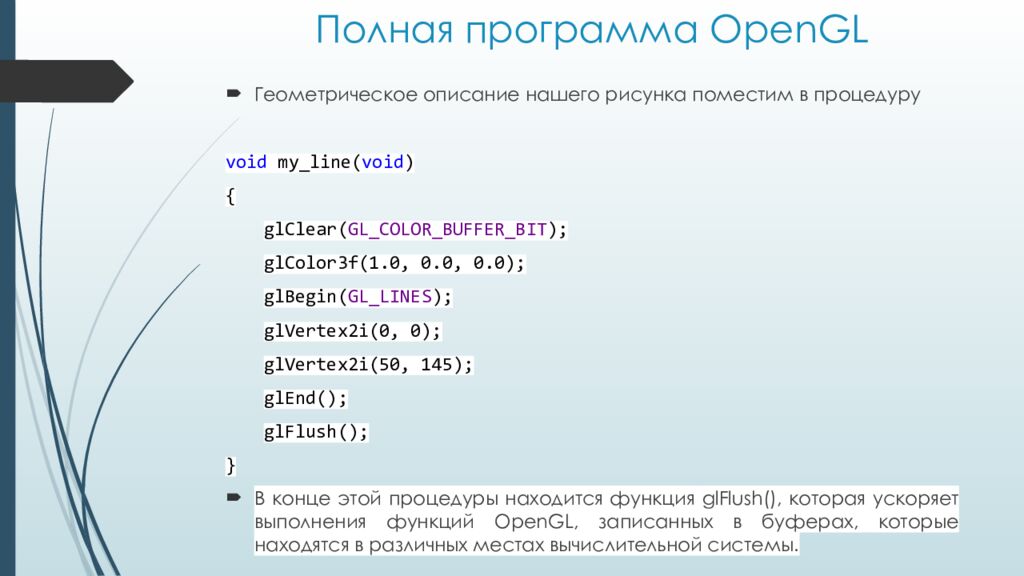 Полная программа OpenGL

Геометрическое описание нашего рисунка поместим в процедуру

void my_line(void)
{
glClear(GL_COLOR_BUFFER_BIT);
glColor3f(1.0, 0.0, 0.0);
glBegin(GL_LINES);
glVertex2i(0, 0);
glVertex2i(50, 145);
glEnd();
glFlush();
}

В конце этой процедуры находится функция glFlush(), которая ускоряет выполнения функций OpenGL, записанных в буферах, которые находятся в различных местах вычислительной системы.